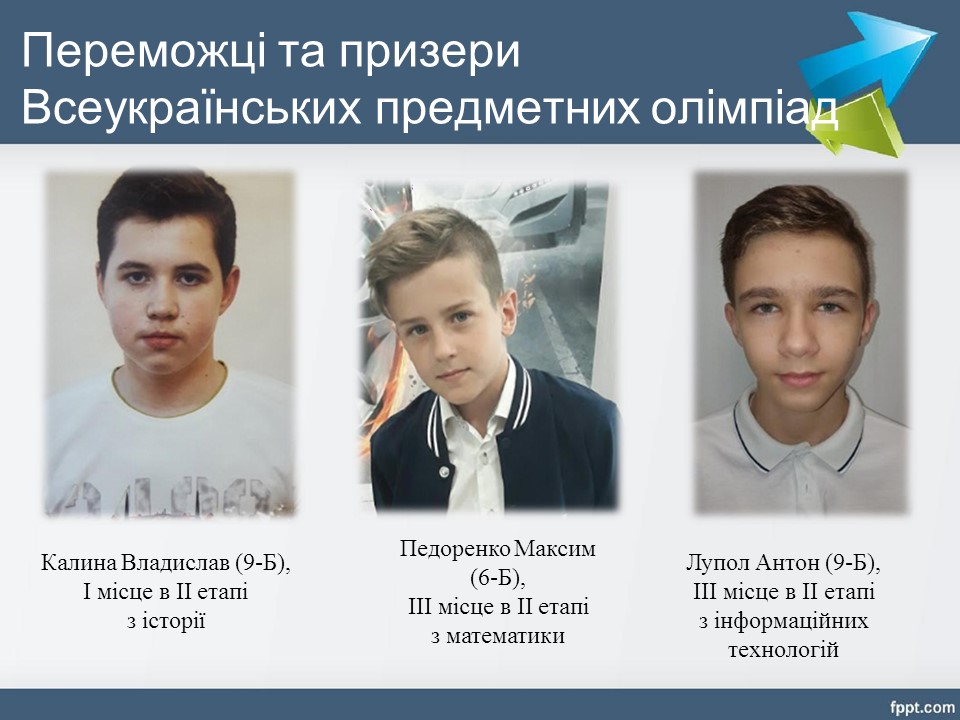 Переможці та призери Всеукраїнських предметних олімпіад

Калина Владислав (9-Б), І місце в ІІ етапі з історії

Педоренко Максим (6-Б), ІІІ місце в ІІ етапі з математики

Лупол Антон (9-Б), ІІІ місце в ІІ етапі з інформаційних технологій

fppt.com